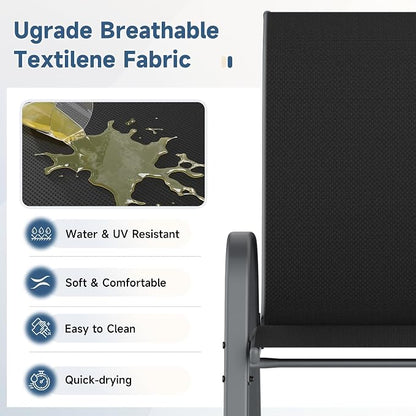 Ugrade Breathable Textilene Fabric

Water & UV Resistant

Soft & Comfortable

Easy to Clean

Quick-drying